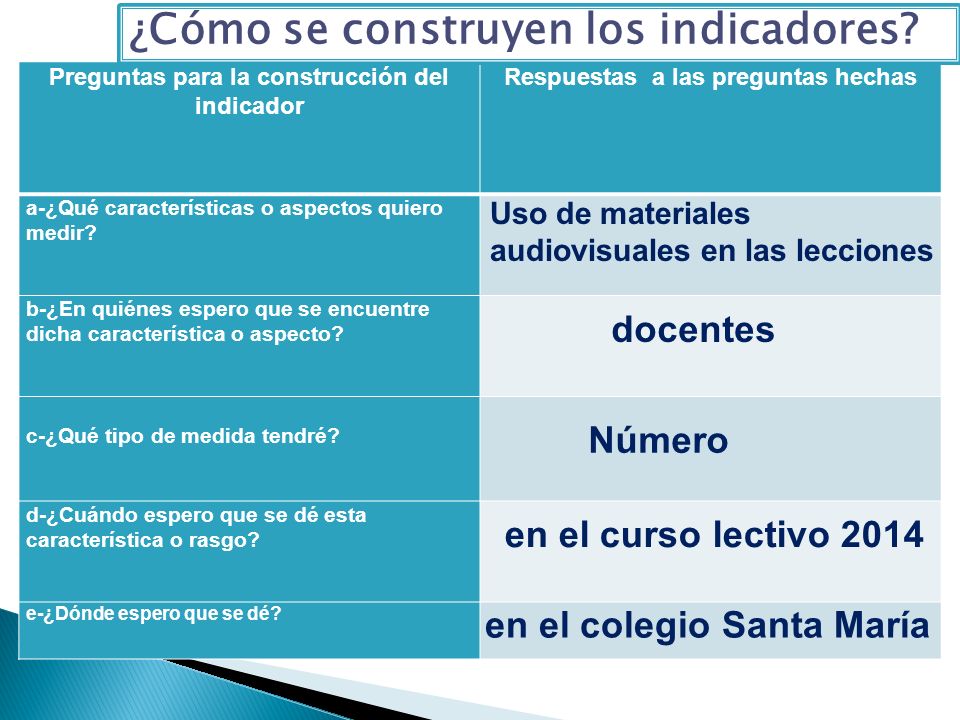 ¿Cómo se construyen los indicadores?

| Preguntas para la construcción del indicador | Respuestas a las preguntas hechas |
|---|---|
| a-¿Qué características o aspectos quiero medir? | Uso de materiales audiovisuales en las lecciones |
| b-¿En quiénes espero que se encuentre dicha característica o aspecto? | docentes |
| c-¿Qué tipo de medida tendré? | Número |
| d-¿Cuándo espero que se dé esta característica o rasgo? | en el curso lectivo 2014 |
| e-¿Dónde espero que se dé? | en el colegio Santa María |